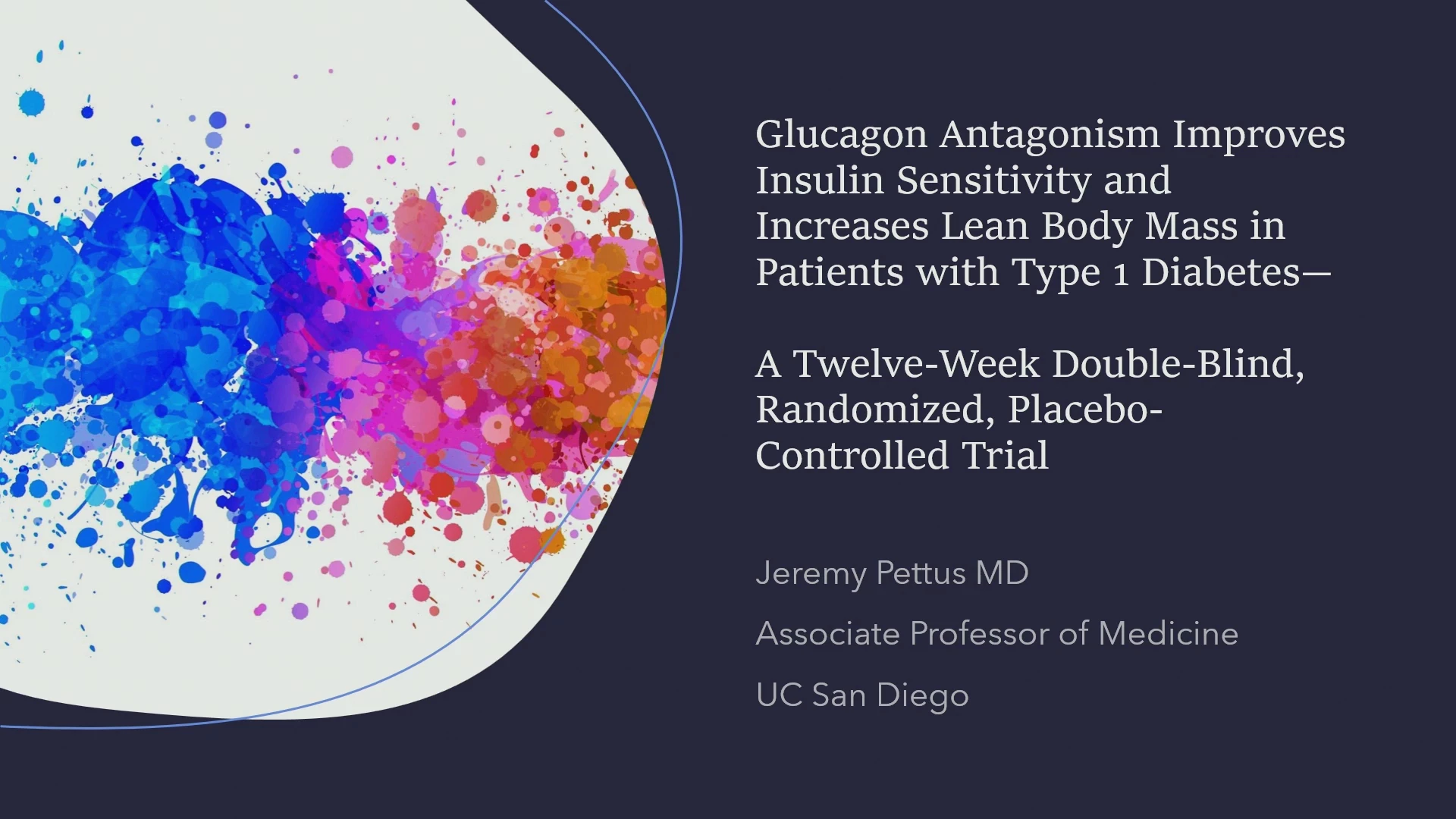 Glucagon Antagonism Improves Insulin Sensitivity and Increases Lean Body Mass in Patients with Type 1 Diabetes—

A Twelve-Week Double-Blind, Randomized, Placebo-Controlled Trial

Jeremy Pettus MD

Associate Professor of Medicine

UC San Diego